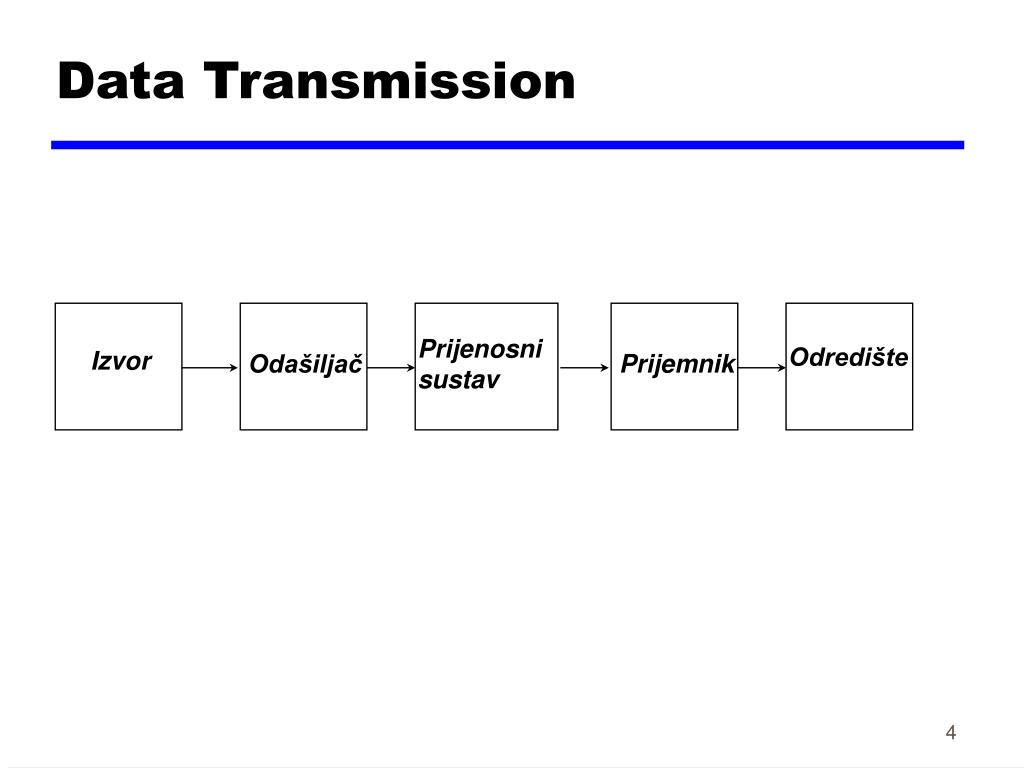 Data Transmission

Izvor

Odašiljač

Prijenosni sustav

Prijemnik

Odredište

4